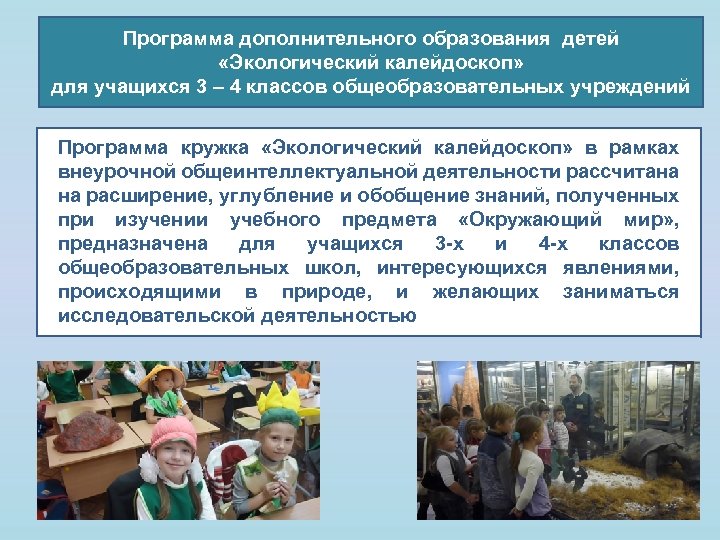 Программа дополнительного образования детей «Экологический калейдоскоп» для учащихся 3 – 4 классов общеобразовательных учреждений

Программа кружка «Экологический калейдоскоп» в рамках внеурочной общеинтеллектуальной деятельности рассчитана на расширение, углубление и обобщение знаний, полученных при изучении учебного предмета «Окружающий мир», предназначена для учащихся 3-х и 4-х классов общеобразовательных школ, интересующихся явлениями, происходящими в природе, и желающих заниматься исследовательской деятельностью